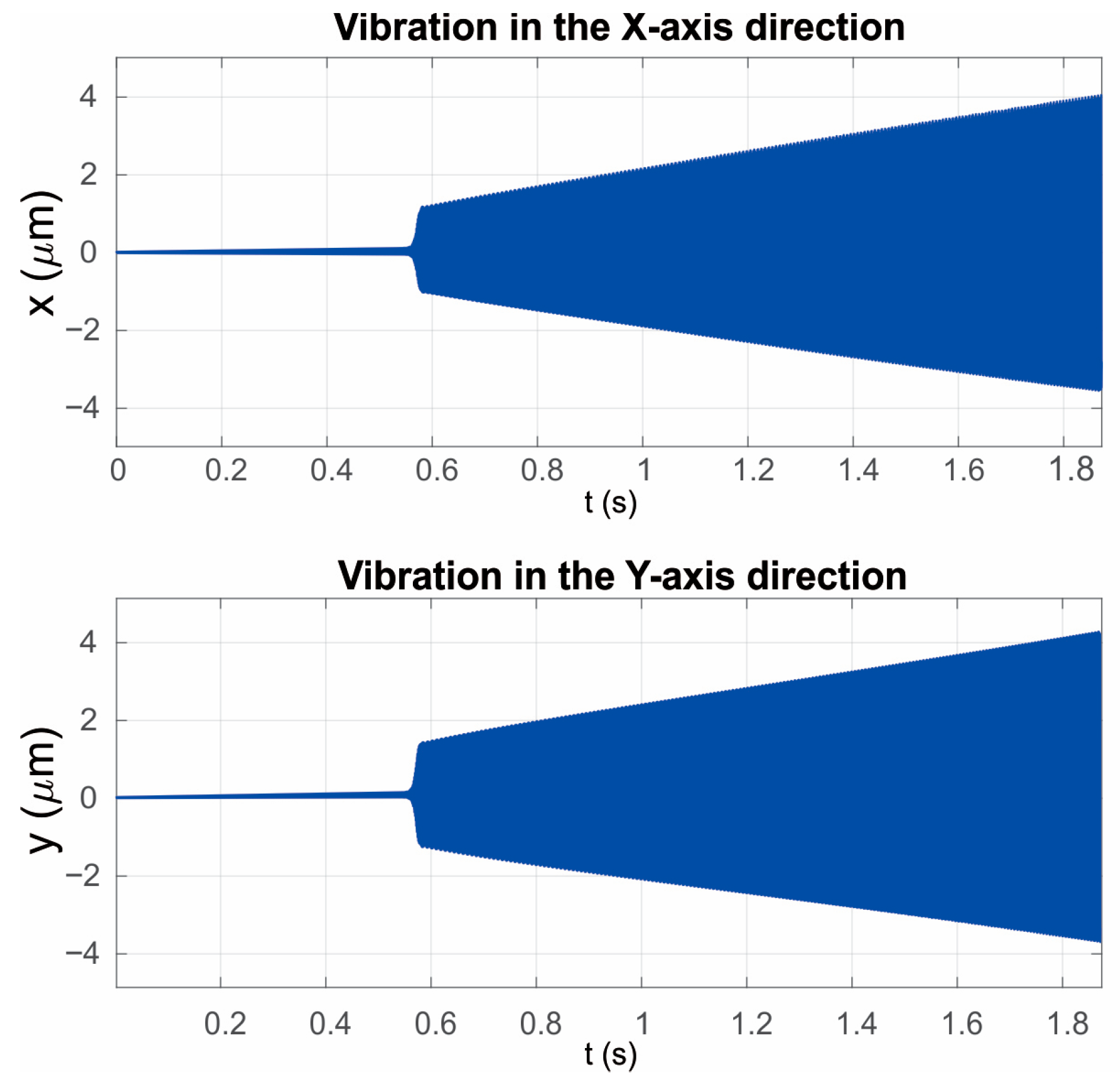 Vibration in the X-axis direction

x ($\mu$m)

4
2
0
−2
−4

0 0.2 0.4 0.6 0.8 1 1.2 1.4 1.6 1.8

t (s)

Vibration in the Y-axis direction

y ($\mu$m)

4
2
0
−2
−4

0.2 0.4 0.6 0.8 1 1.2 1.4 1.6 1.8

t (s)